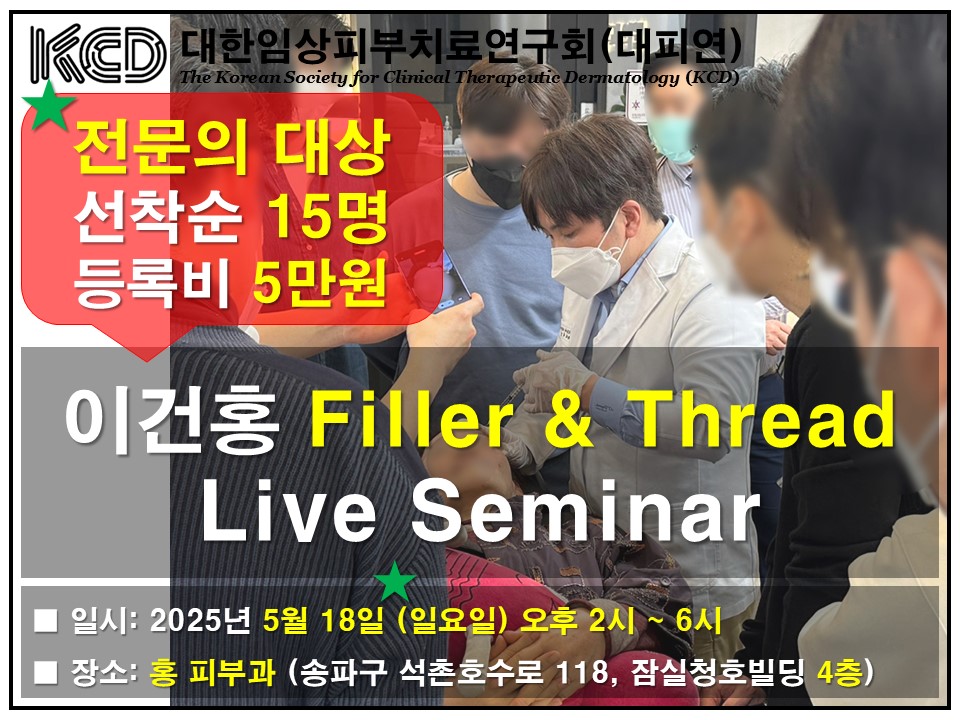 KCD 대한임상피부치료연구회(대피연)
The Korean Society for Clinical Therapeutic Dermatology (KCD)

전문의 대상
선착순 15명
등록비 5만원

이건홍 Filler & Thread
Live Seminar

■ 일시: 2025년 5월 18일 (일요일) 오후 2시 ~ 6시
■ 장소: 홍 피부과 (송파구 석촌호수로 118, 잠실청호빌딩 4층)